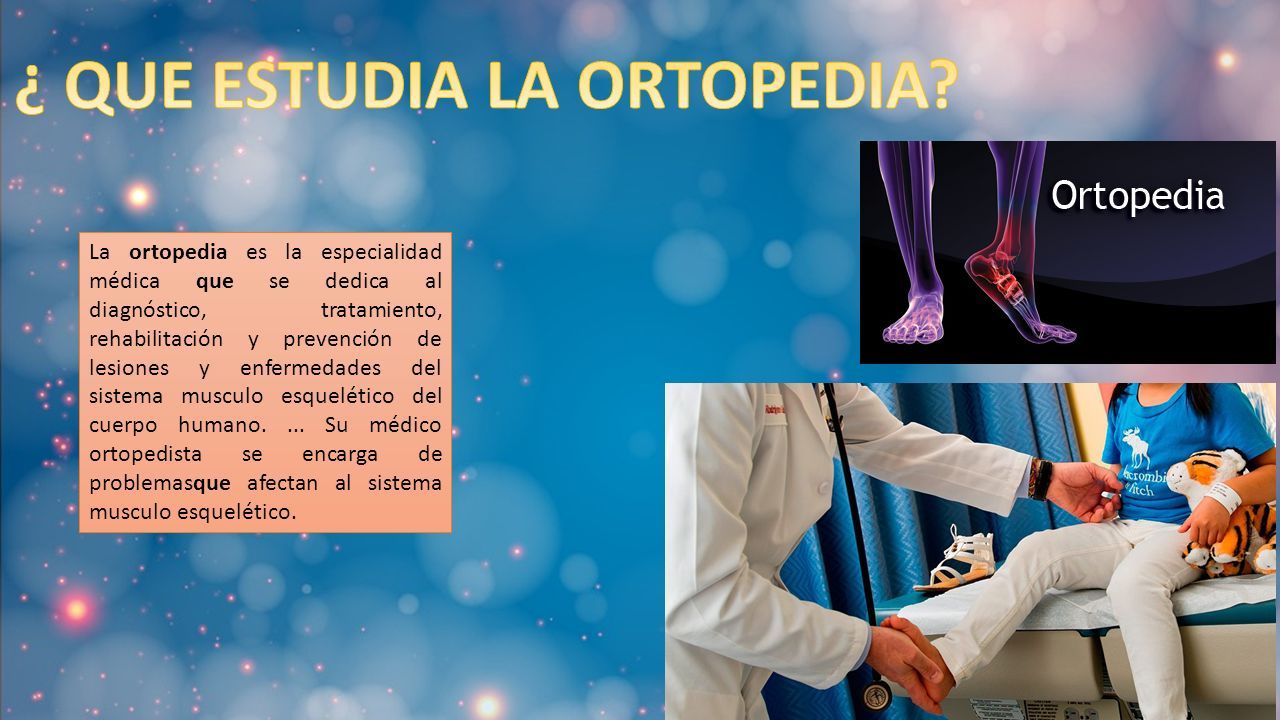 ¿ QUE ESTUDIA LA ORTOPEDIA?

Ortopedia

La ortopedia es la especialidad médica que se dedica al diagnóstico, tratamiento, rehabilitación y prevención de lesiones y enfermedades del sistema musculo esquelético del cuerpo humano. ... Su médico ortopedista se encarga de problemasque afectan al sistema musculo esquelético.

Abercrombie & Fitch